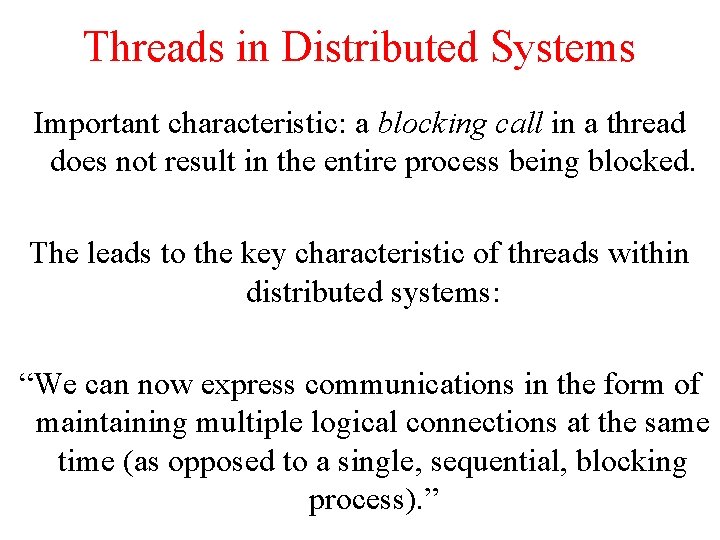 Threads in Distributed Systems

Important characteristic: a blocking call in a thread does not result in the entire process being blocked.

The leads to the key characteristic of threads within distributed systems:

“We can now express communications in the form of maintaining multiple logical connections at the same time (as opposed to a single, sequential, blocking process).”